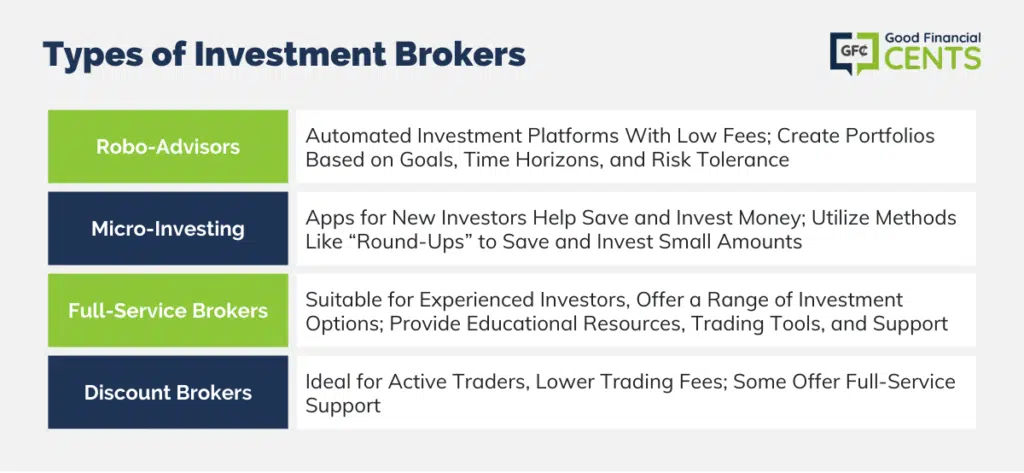 Types of Investment Brokers

GFC Good Financial CENTS

| | |
|---|---|
| Robo-Advisors | Automated Investment Platforms With Low Fees; Create Portfolios Based on Goals, Time Horizons, and Risk Tolerance |
| Micro-Investing | Apps for New Investors Help Save and Invest Money; Utilize Methods Like “Round-Ups” to Save and Invest Small Amounts |
| Full-Service Brokers | Suitable for Experienced Investors, Offer a Range of Investment Options; Provide Educational Resources, Trading Tools, and Support |
| Discount Brokers | Ideal for Active Traders, Lower Trading Fees; Some Offer Full-Service Support |